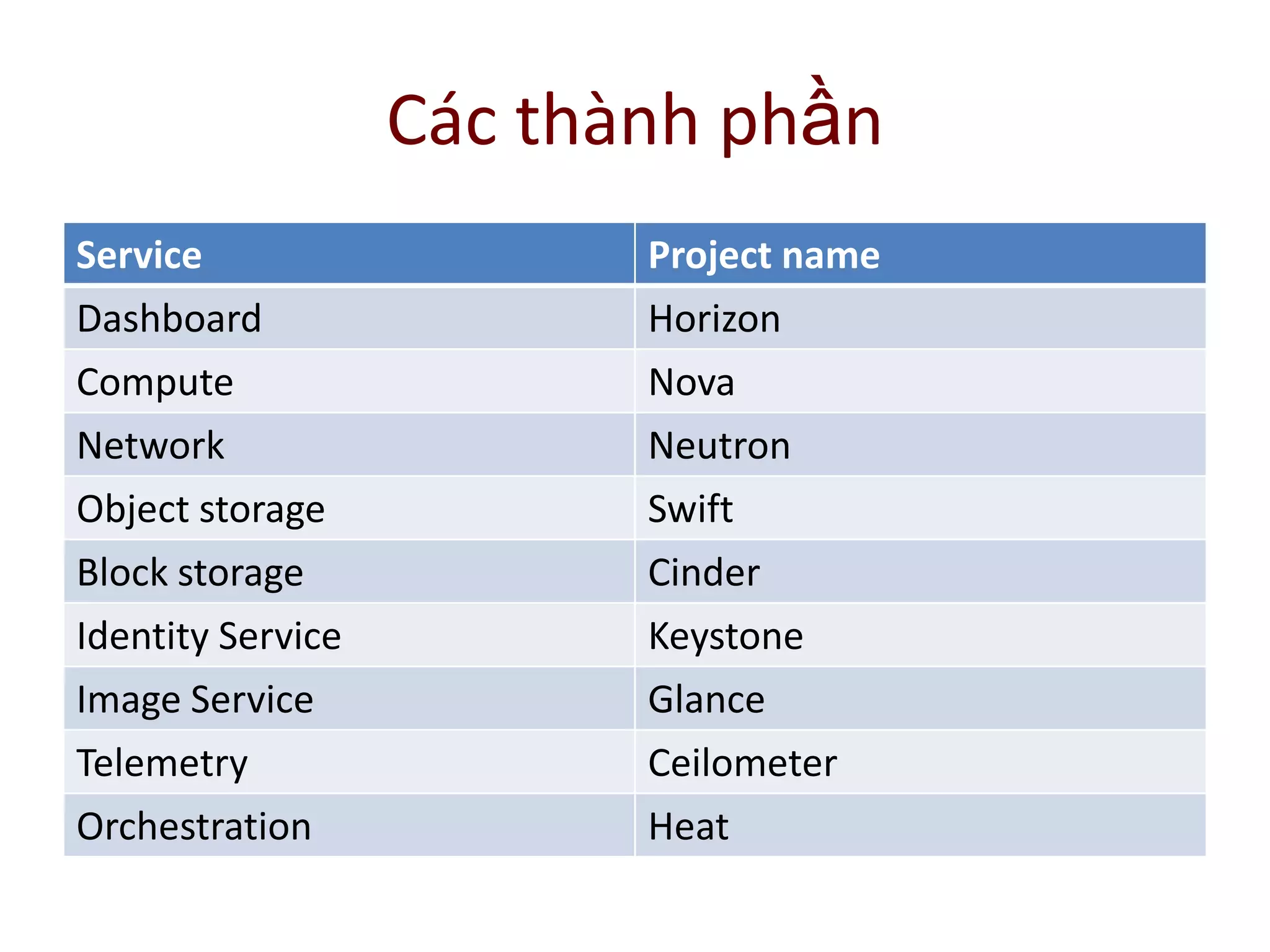 Các thành phần

| Service | Project name |
|---|---|
| Dashboard | Horizon |
| Compute | Nova |
| Network | Neutron |
| Object storage | Swift |
| Block storage | Cinder |
| Identity Service | Keystone |
| Image Service | Glance |
| Telemetry | Ceilometer |
| Orchestration | Heat |